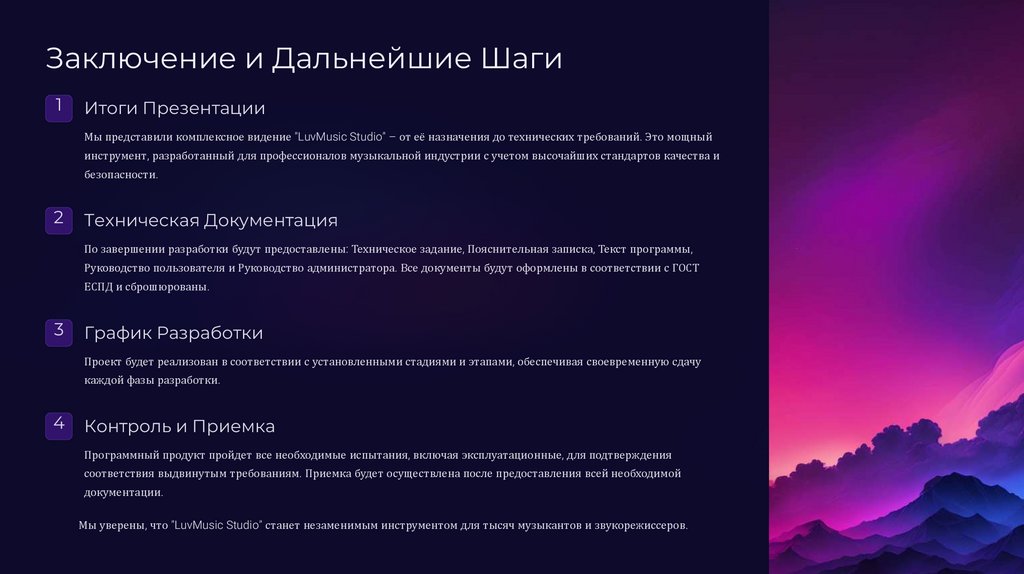 Заключение и Дальнейшие Шаги

1 Итоги Презентации

Мы представили комплексное видение "LuvMusic Studio" – от её назначения до технических требований. Это мощный инструмент, разработанный для профессионалов музыкальной индустрии с учетом высочайших стандартов качества и безопасности.

2 Техническая Документация

По завершении разработки будут предоставлены: Техническое задание, Пояснительная записка, Текст программы, Руководство пользователя и Руководство администратора. Все документы будут оформлены в соответствии с ГОСТ ЕСПД и сброшюрованы.

3 График Разработки

Проект будет реализован в соответствии с установленными стадиями и этапами, обеспечивая своевременную сдачу каждой фазы разработки.

4 Контроль и Приемка

Программный продукт пройдет все необходимые испытания, включая эксплуатационные, для подтверждения соответствия выдвинутым требованиям. Приемка будет осуществлена после предоставления всей необходимой документации.

Мы уверены, что "LuvMusic Studio" станет незаменимым инструментом для тысяч музыкантов и звукорежиссеров.